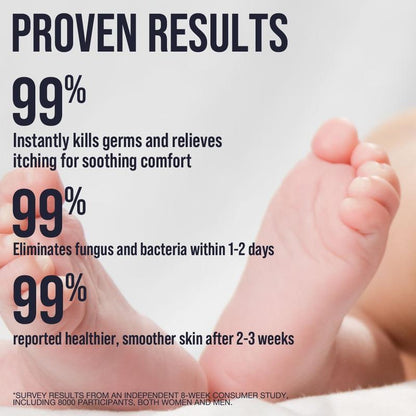 PROVEN RESULTS

99%
Instantly kills germs and relieves itching for soothing comfort

99%
Eliminates fungus and bacteria within 1-2 days

99%
reported healthier, smoother skin after 2-3 weeks

*SURVEY RESULTS FROM AN INDEPENDENT 8-WEEK CONSUMER STUDY, INCLUDING 8000 PARTICIPANTS, BOTH WOMEN AND MEN.